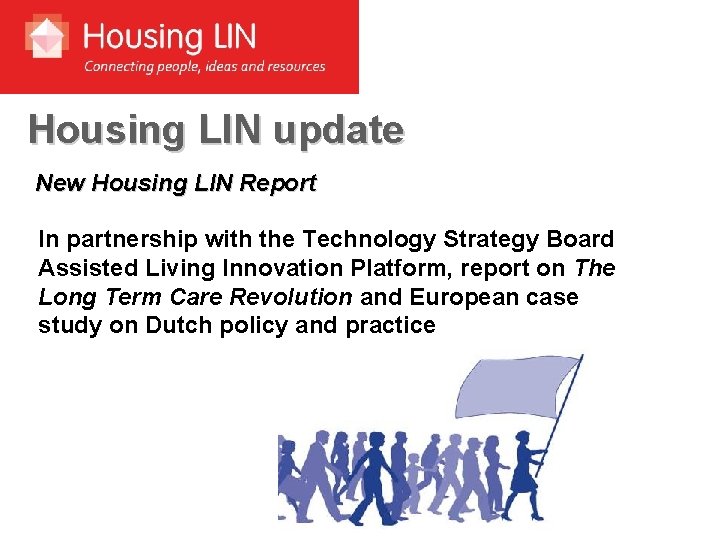 Housing LIN
Connecting people, ideas and resources

Housing LIN update

New Housing LIN Report

In partnership with the Technology Strategy Board Assisted Living Innovation Platform, report on The Long Term Care Revolution and European case study on Dutch policy and practice